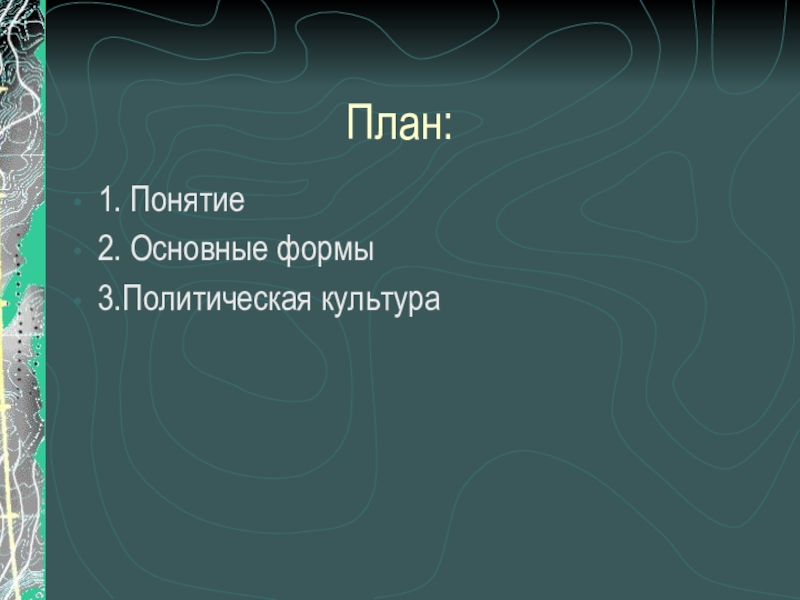 План:

1. Понятие
2. Основные формы
3.Политическая культура